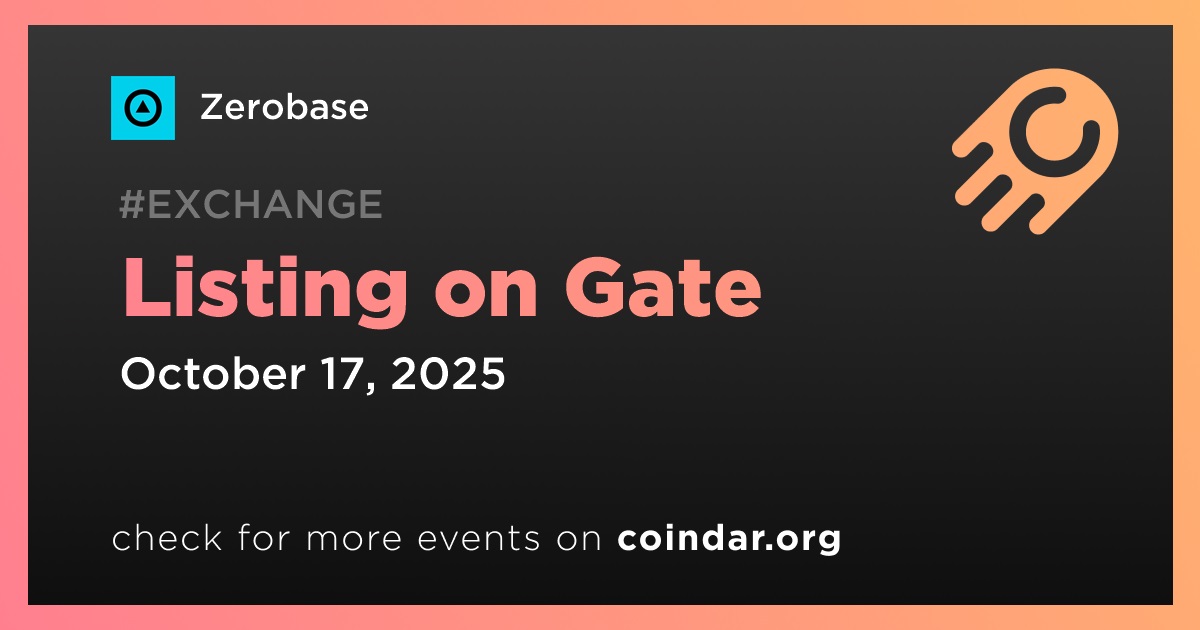 Zerobase

#EXCHANGE

Listing on Gate

October 17, 2025

check for more events on coindar.org